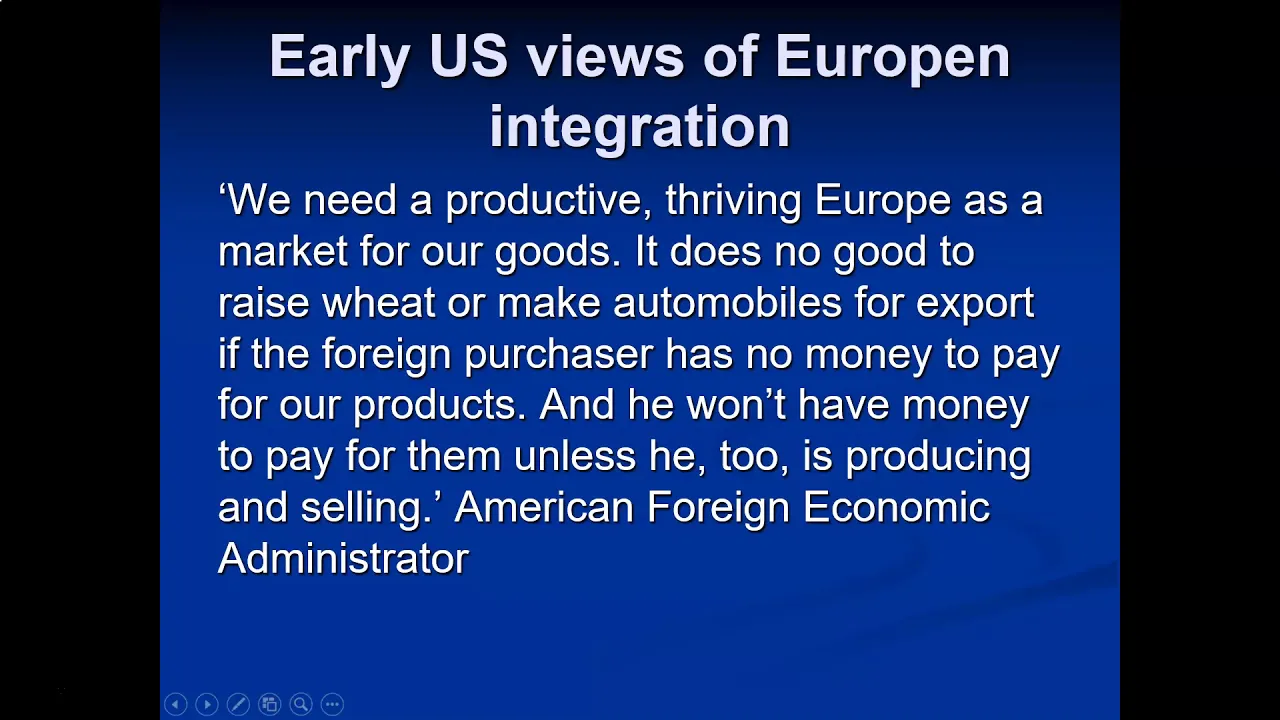 Early US views of Europen integration

‘We need a productive, thriving Europe as a market for our goods. It does no good to raise wheat or make automobiles for export if the foreign purchaser has no money to pay for our products. And he won’t have money to pay for them unless he, too, is producing and selling.’ American Foreign Economic Administrator